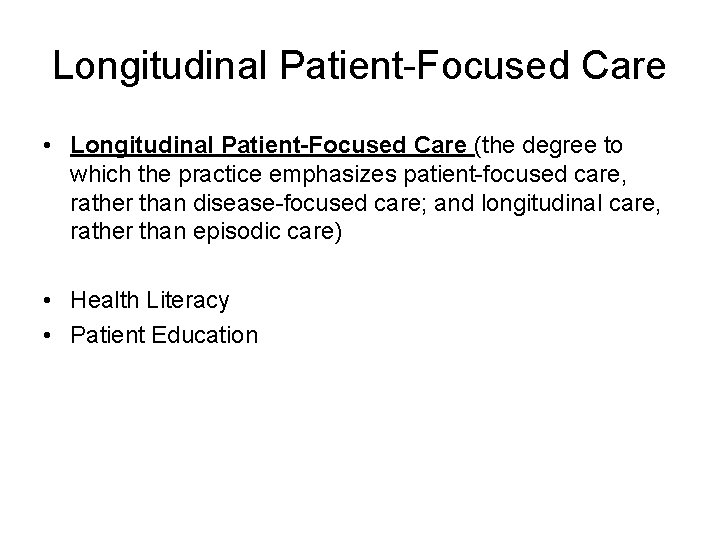 Longitudinal Patient-Focused Care

• Longitudinal Patient-Focused Care (the degree to which the practice emphasizes patient-focused care, rather than disease-focused care; and longitudinal care, rather than episodic care)

• Health Literacy
• Patient Education